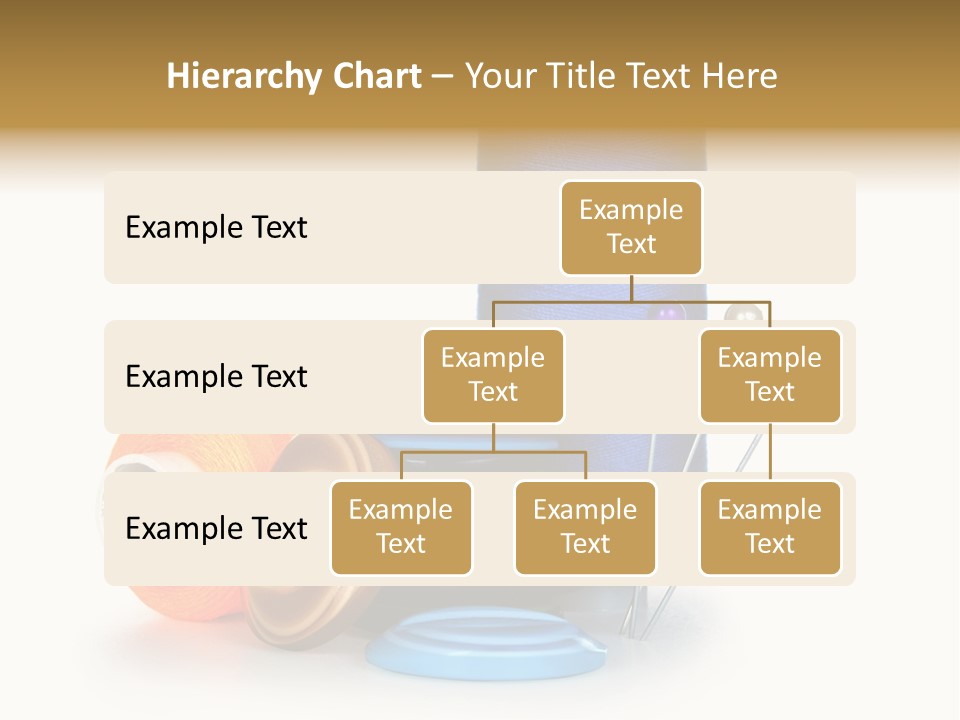 Hierarchy Chart – Your Title Text Here

Example Text

Example Text

Example Text

Example Text

Example Text

Example Text

Example Text

Example Text

Example Text